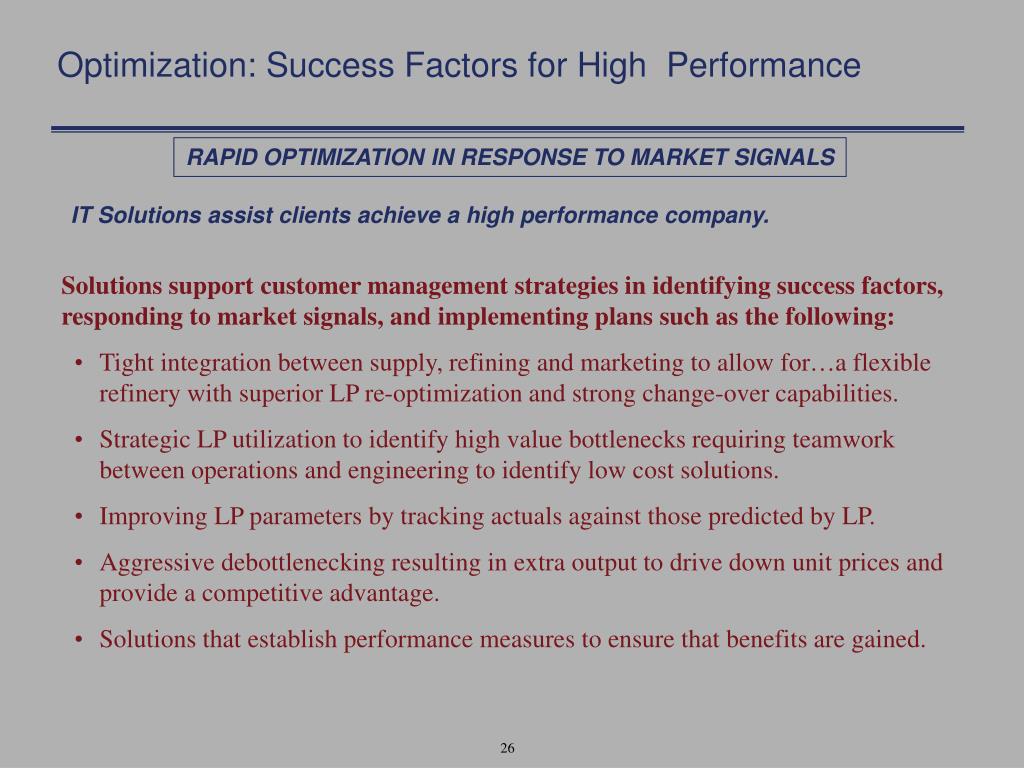 Optimization: Success Factors for High Performance

RAPID OPTIMIZATION IN RESPONSE TO MARKET SIGNALS

IT Solutions assist clients achieve a high performance company.

Solutions support customer management strategies in identifying success factors, responding to market signals, and implementing plans such as the following:

• Tight integration between supply, refining and marketing to allow for…a flexible refinery with superior LP re-optimization and strong change-over capabilities.

• Strategic LP utilization to identify high value bottlenecks requiring teamwork between operations and engineering to identify low cost solutions.

• Improving LP parameters by tracking actuals against those predicted by LP.

• Aggressive debottlenecking resulting in extra output to drive down unit prices and provide a competitive advantage.

• Solutions that establish performance measures to ensure that benefits are gained.

26